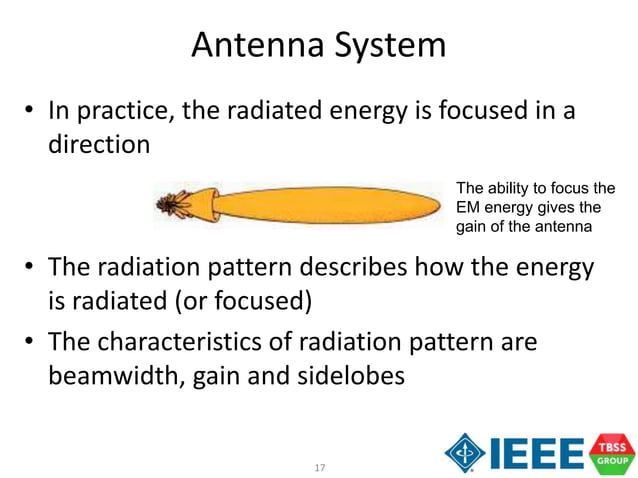 Antenna System

• In practice, the radiated energy is focused in a direction

The ability to focus the EM energy gives the gain of the antenna

• The radiation pattern describes how the energy is radiated (or focused)

• The characteristics of radiation pattern are beamwidth, gain and sidelobes

17

IEEE

TBSS GROUP